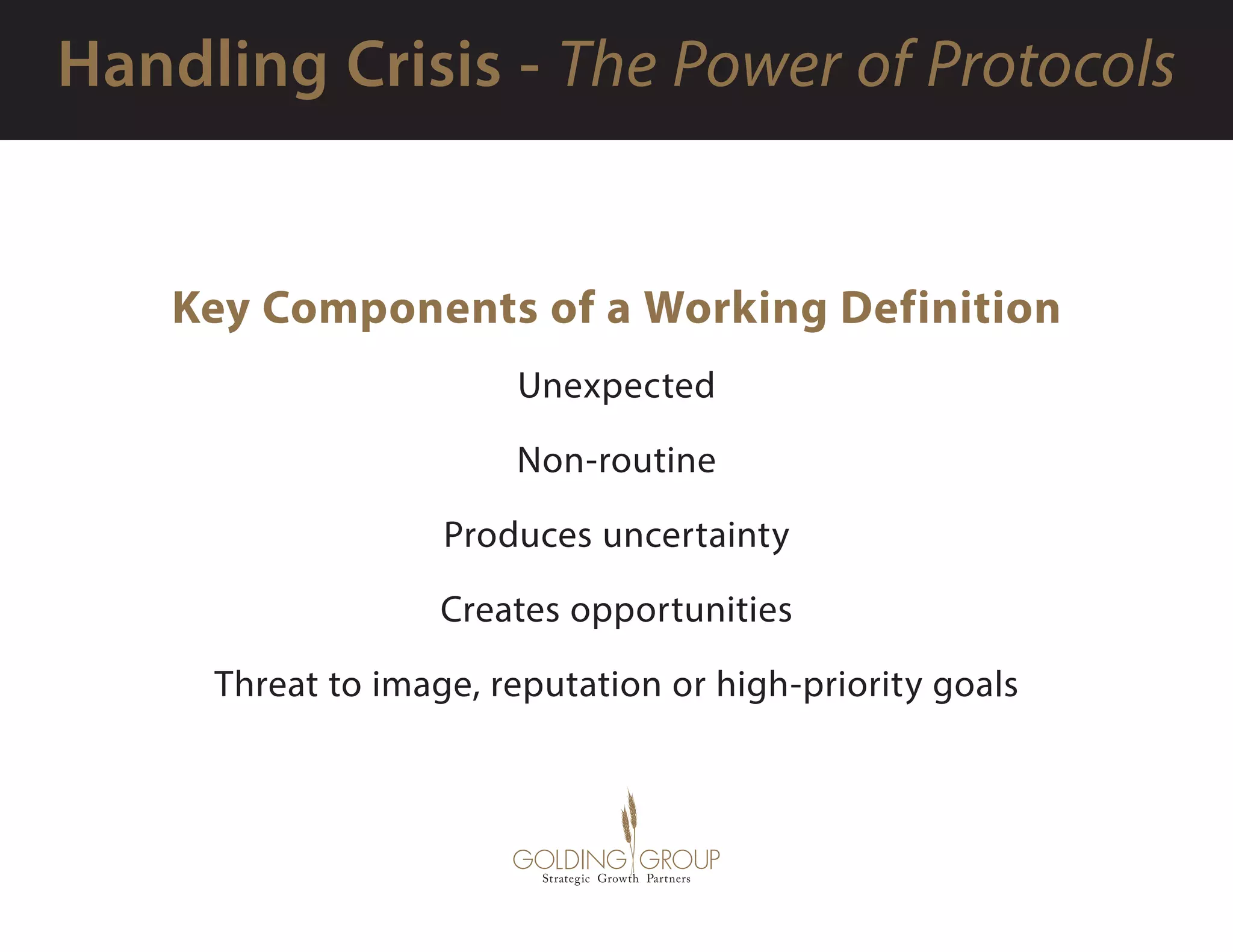 Handling Crisis - The Power of Protocols

Key Components of a Working Definition

Unexpected

Non-routine

Produces uncertainty

Creates opportunities

Threat to image, reputation or high-priority goals

GOLDING GROUP
Strategic Growth Partners